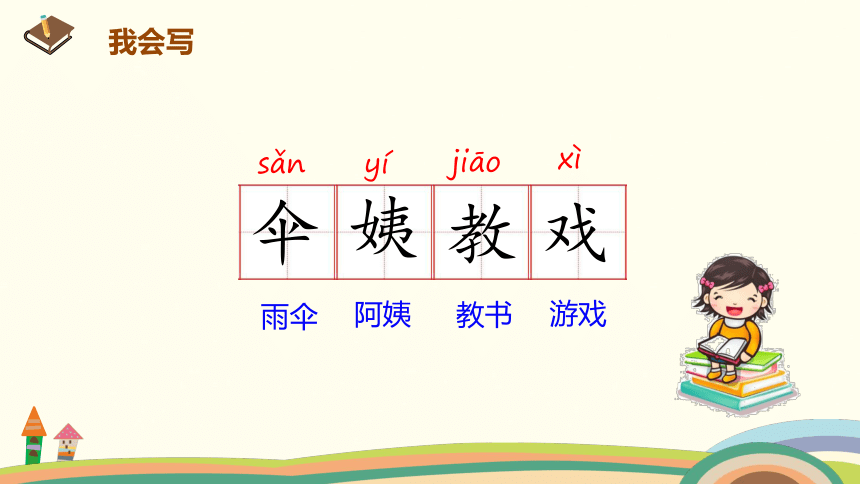 我会写

sǎn yí jiāo xì

伞 姨 教 戏

雨伞 阿姨 教书 游戏